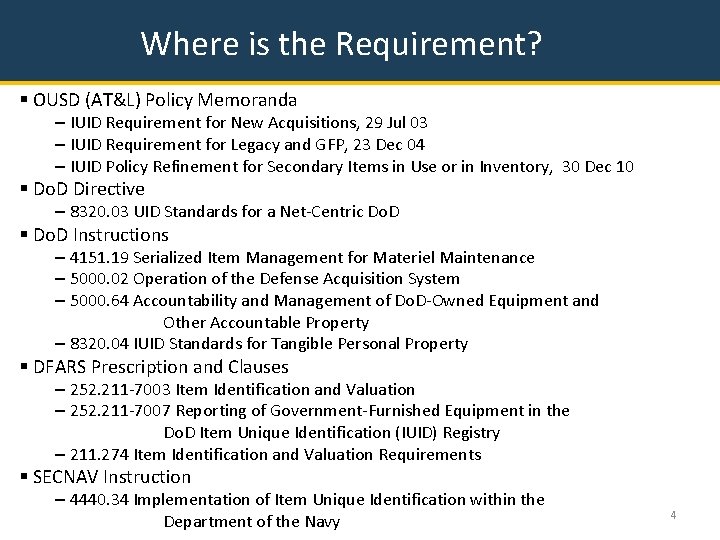 Where is the Requirement?

▪ OUSD (AT&L) Policy Memoranda
– IUID Requirement for New Acquisitions, 29 Jul 03
– IUID Requirement for Legacy and GFP, 23 Dec 04
– IUID Policy Refinement for Secondary Items in Use or in Inventory, 30 Dec 10
▪ DoD Directive
– 8320.03 UID Standards for a Net-Centric DoD
▪ DoD Instructions
– 4151.19 Serialized Item Management for Materiel Maintenance
– 5000.02 Operation of the Defense Acquisition System
– 5000.64 Accountability and Management of DoD-Owned Equipment and Other Accountable Property
– 8320.04 IUID Standards for Tangible Personal Property
▪ DFARS Prescription and Clauses
– 252.211-7003 Item Identification and Valuation
– 252.211-7007 Reporting of Government-Furnished Equipment in the DoD Item Unique Identification (IUID) Registry
– 211.274 Item Identification and Valuation Requirements
▪ SECNAV Instruction
– 4440.34 Implementation of Item Unique Identification within the Department of the Navy

4